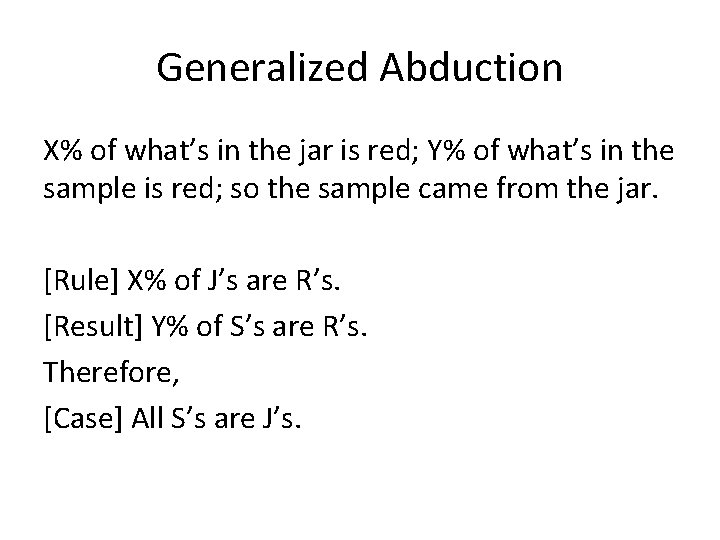 Generalized Abduction

X% of what's in the jar is red; Y% of what's in the sample is red; so the sample came from the jar.

[Rule] X% of J's are R's.
[Result] Y% of S's are R's.
Therefore,
[Case] All S's are J's.